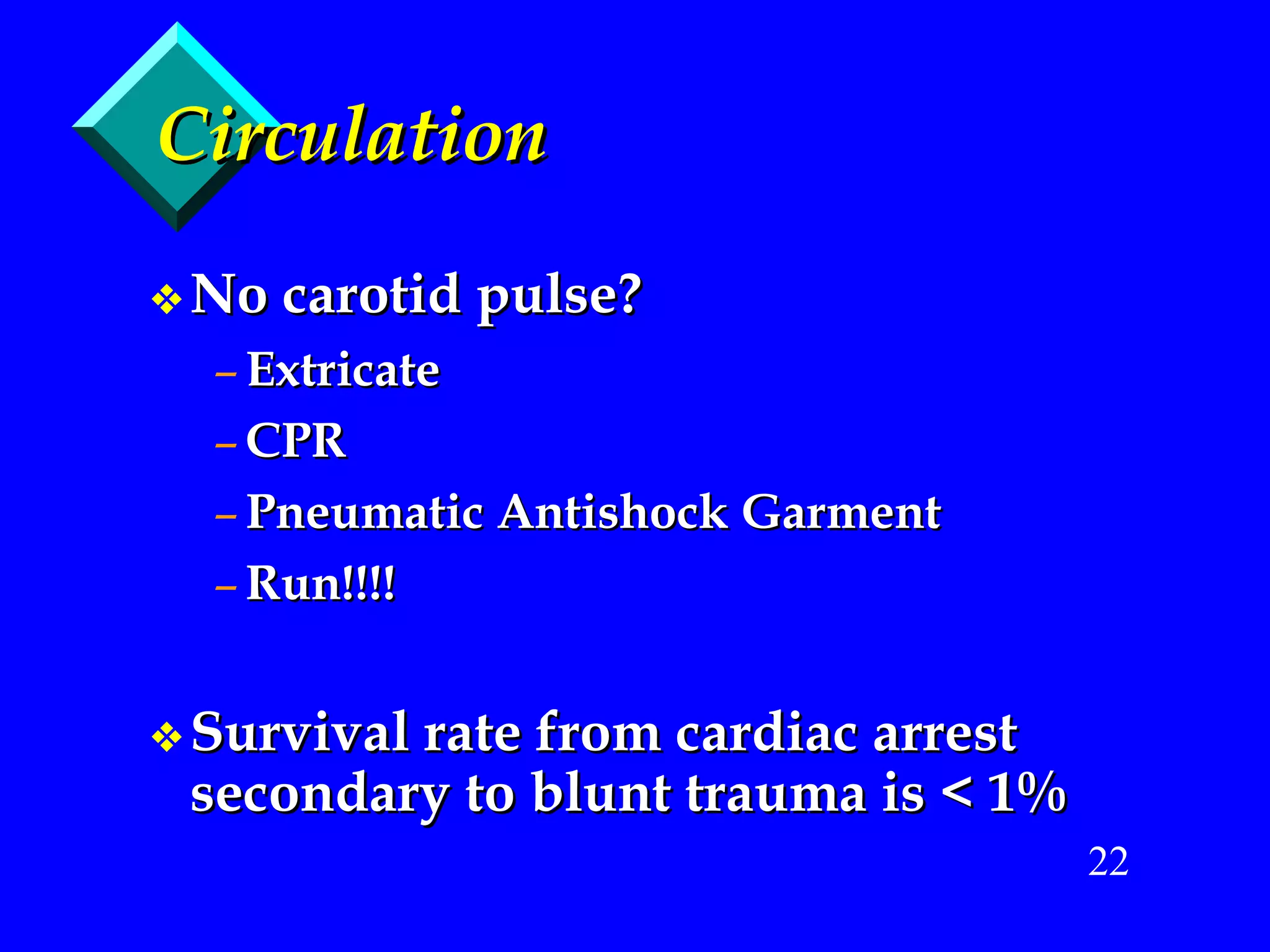 Circulation

❖ No carotid pulse?

– Extricate

– CPR

– Pneumatic Antishock Garment

– Run!!!!

❖ Survival rate from cardiac arrest secondary to blunt trauma is < 1%

22